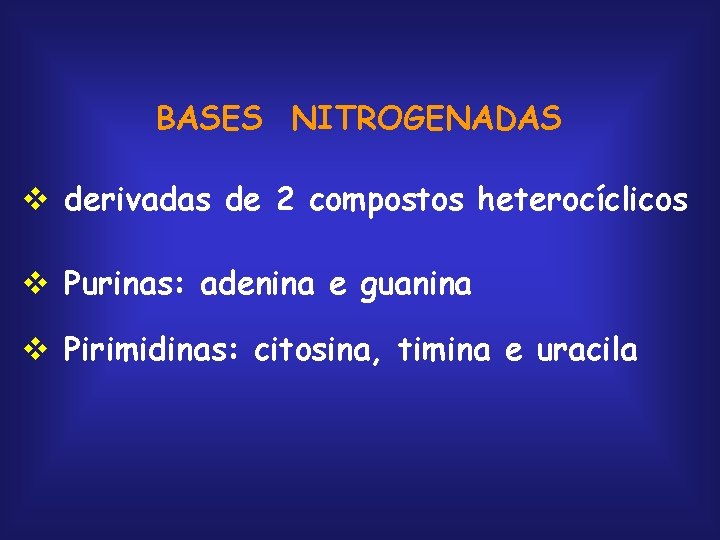 BASES NITROGENADAS

❖ derivadas de 2 compostos heterocíclicos

❖ Purinas: adenina e guanina

❖ Pirimidinas: citosina, timina e uracila